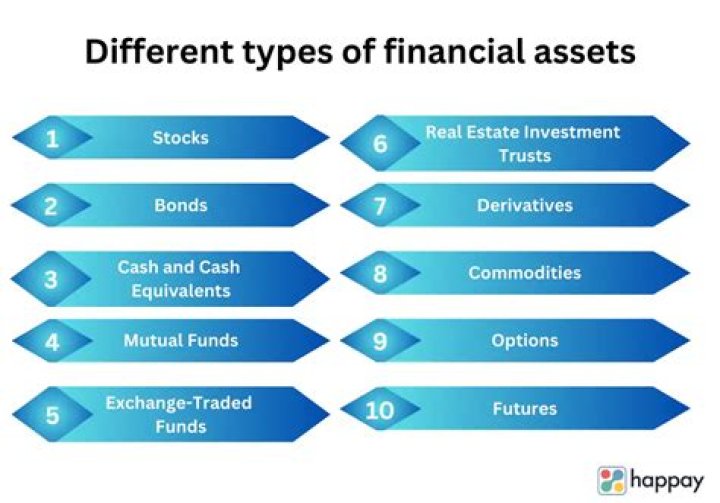 Different types of financial assets

1 Stocks

2 Bonds

3 Cash and Cash Equivalents

4 Mutual Funds

5 Exchange-Traded Funds

6 Real Estate Investment Trusts

7 Derivatives

8 Commodities

9 Options

10 Futures

happay